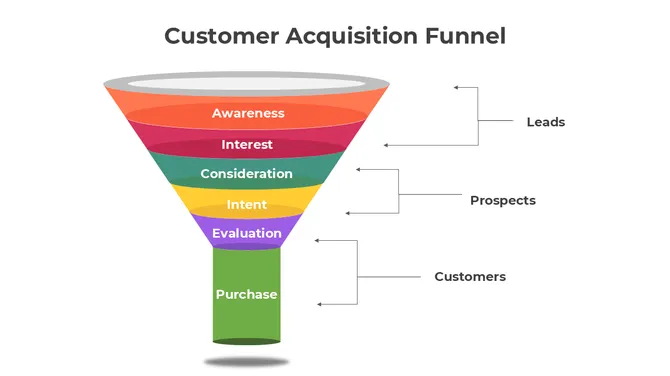 Customer Acquisition Funnel

Awareness
Interest
Consideration
Intent
Evaluation
Purchase

Leads
Prospects
Customers